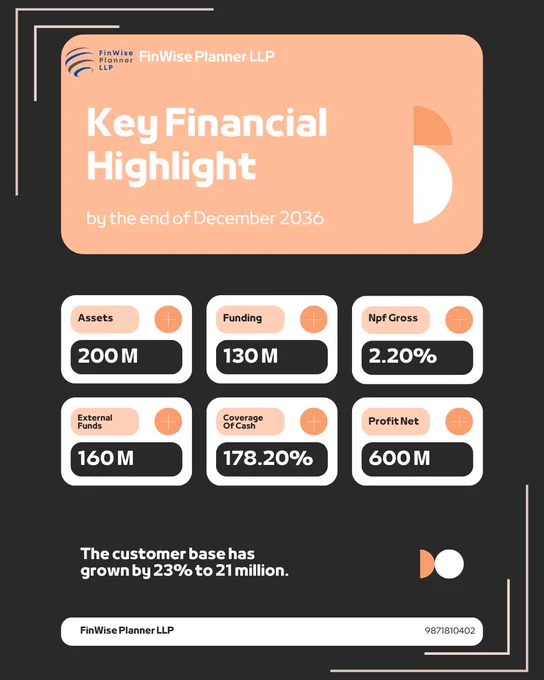 FinWise Planner LLP

FinWise Planner LLP

Key Financial Highlight

by the end of December 2036

Assets
200 M

Funding
130 M

Npf Gross
2.20%

External Funds
160 M

Coverage Of Cash
178.20%

Profit Net
600 M

The customer base has grown by 23% to 21 million.

FinWise Planner LLP

9871810402